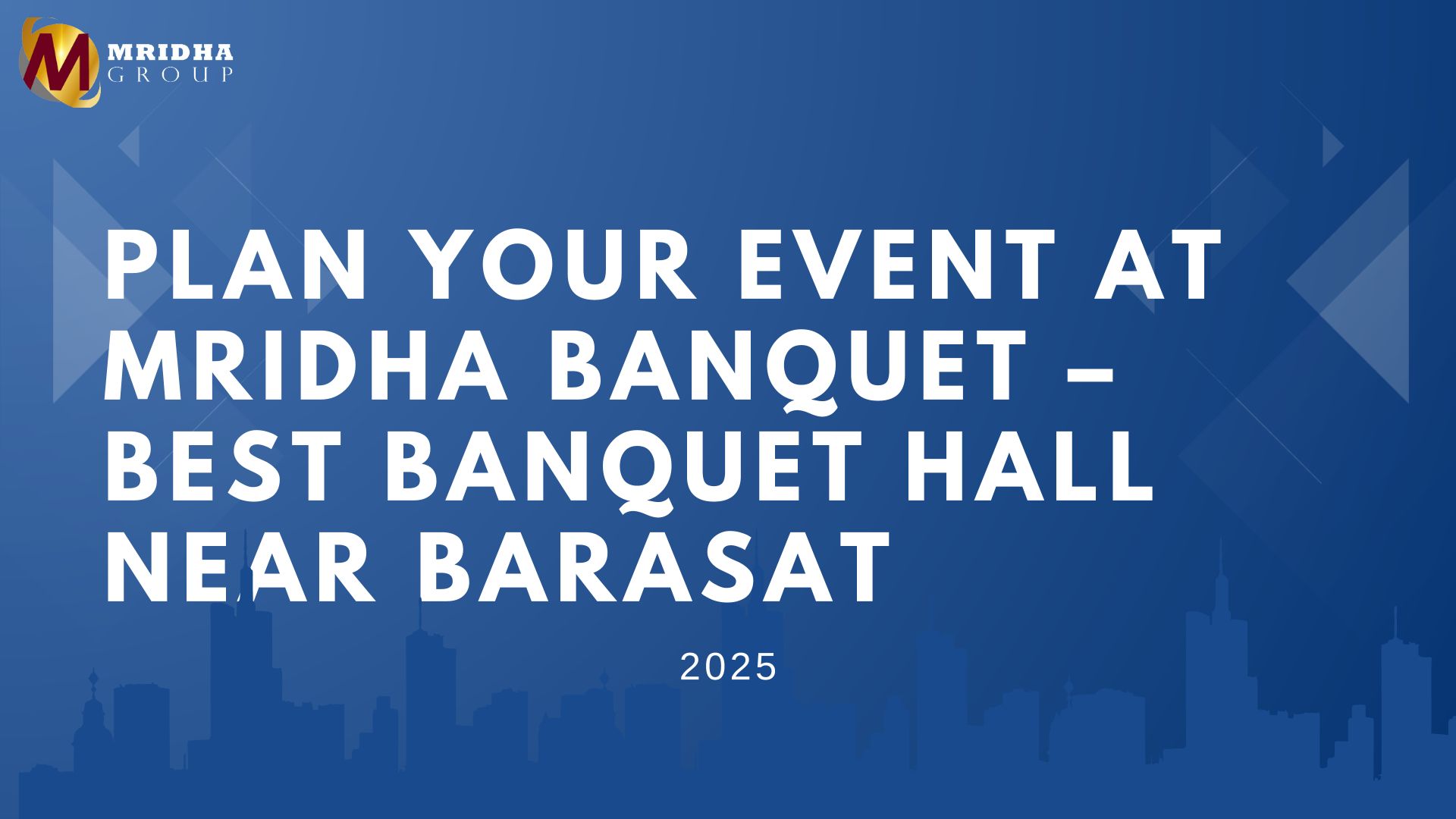 M MRIDHA GROUP

PLAN YOUR EVENT AT MRIDHA BANQUET – BEST BANQUET HALL NEAR BARASAT

2025